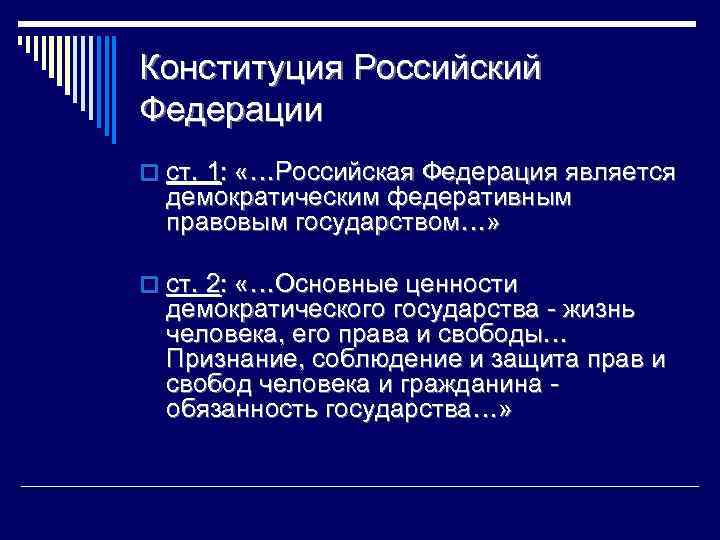 Конституция Российский Федерации

ст. 1: «…Российская Федерация является демократическим федеративным правовым государством…»

ст. 2: «…Основные ценности демократического государства - жизнь человека, его права и свободы… Признание, соблюдение и защита прав и свобод человека и гражданина - обязанность государства…»